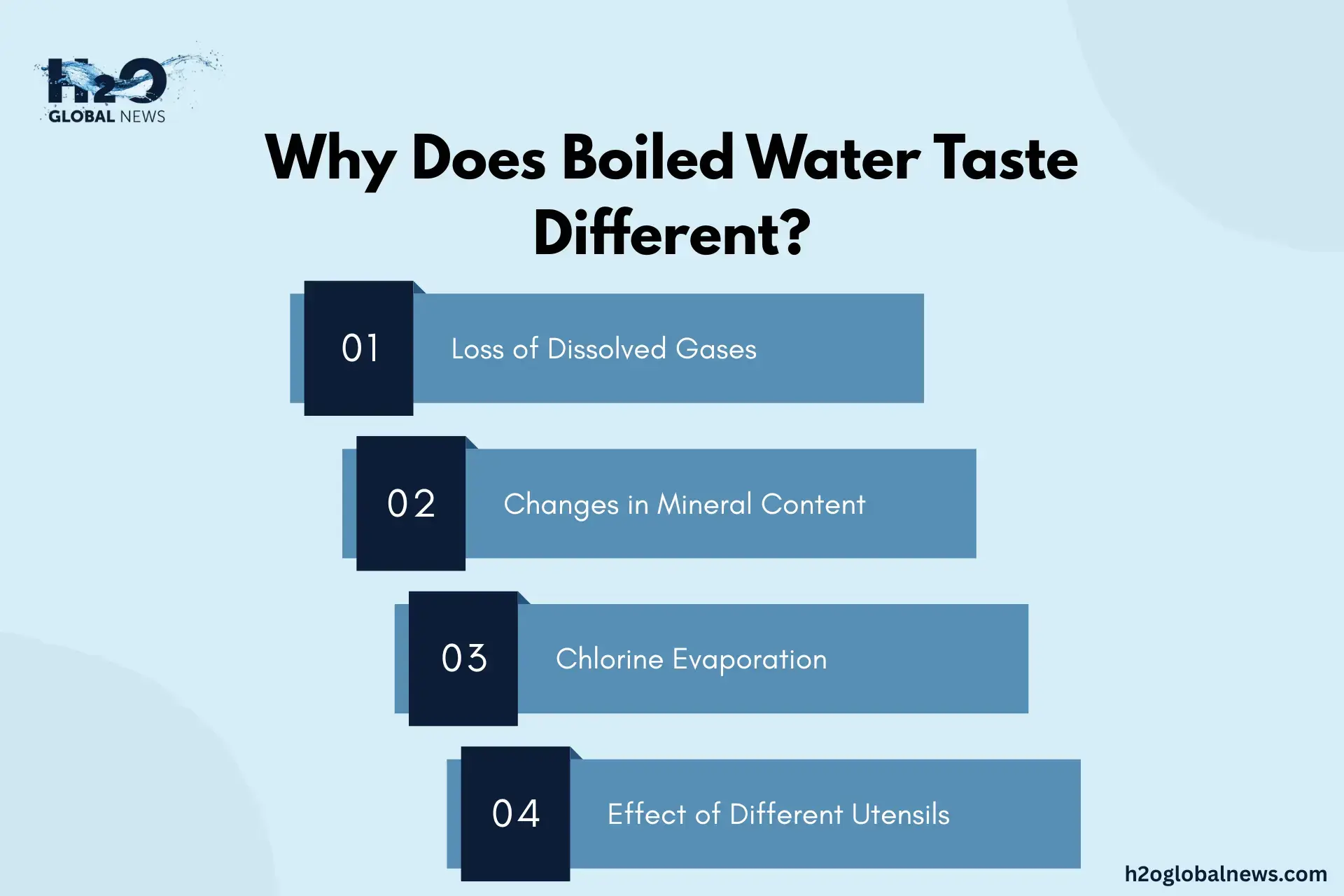 H2O GLOBAL NEWS

Why Does Boiled Water Taste Different?

01 Loss of Dissolved Gases

02 Changes in Mineral Content

03 Chlorine Evaporation

04 Effect of Different Utensils

h2oglobalnews.com